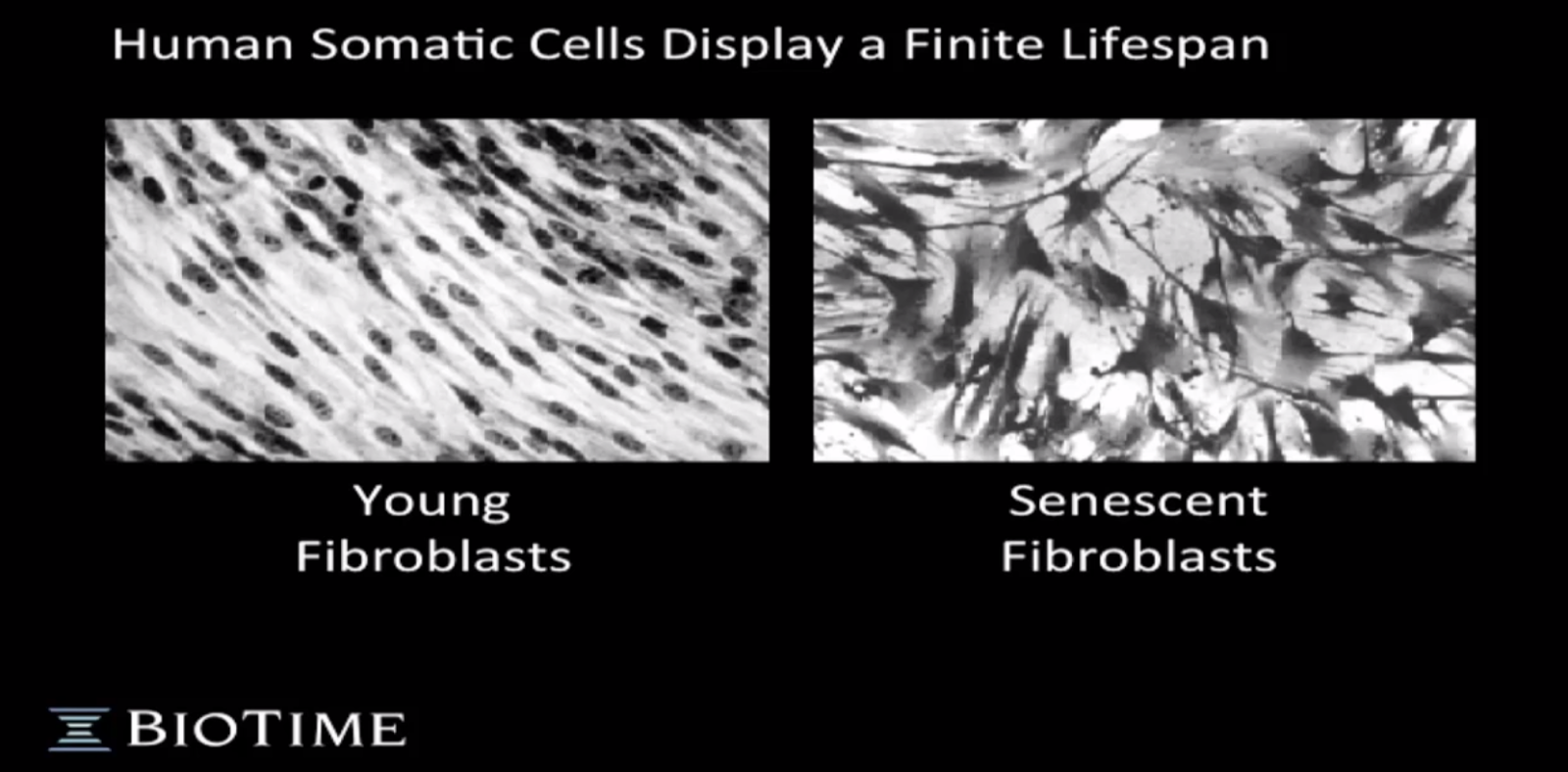 Human Somatic Cells Display a Finite Lifespan

Young Fibroblasts

Senescent Fibroblasts

BIOTIME